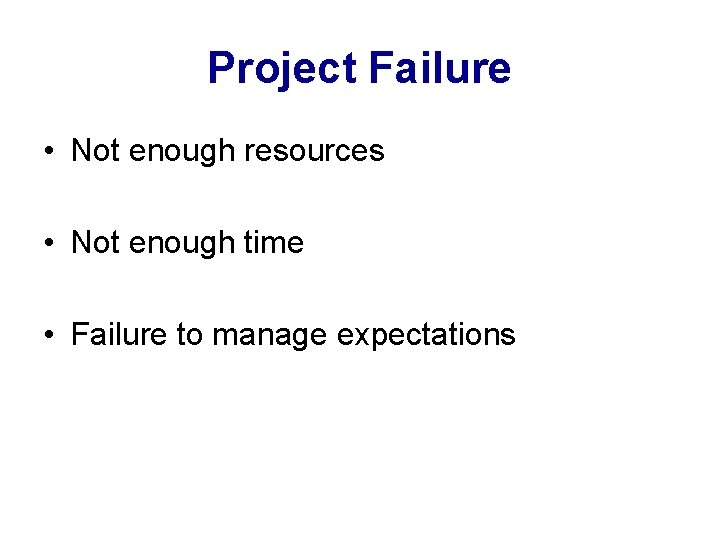 Project Failure

• Not enough resources

• Not enough time

• Failure to manage expectations